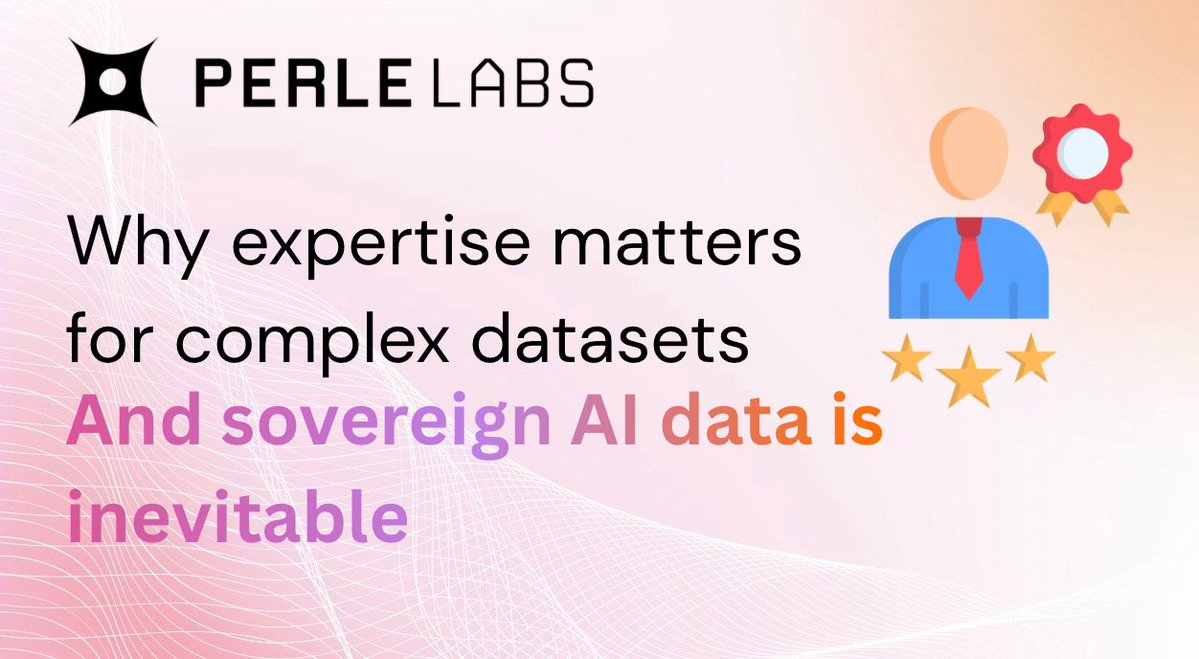 PERLE LABS

Why expertise matters for complex datasets

And sovereign AI data is inevitable